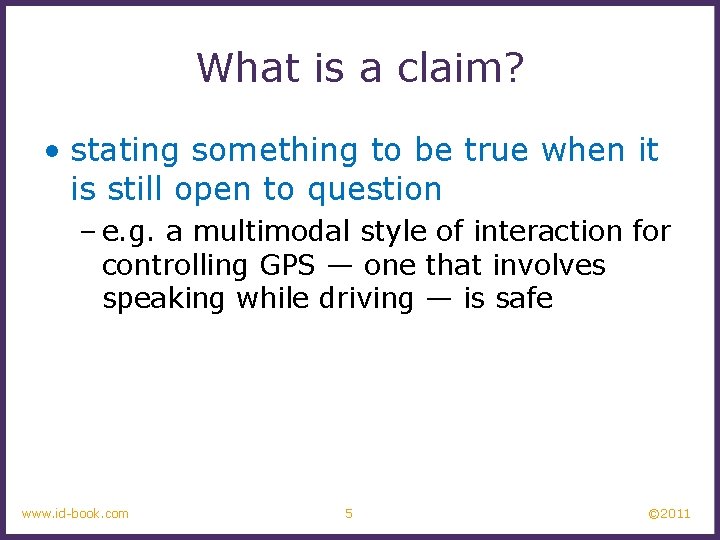 What is a claim?

• stating something to be true when it is still open to question

– e.g. a multimodal style of interaction for controlling GPS — one that involves speaking while driving — is safe

www.id-book.com

5

©2011